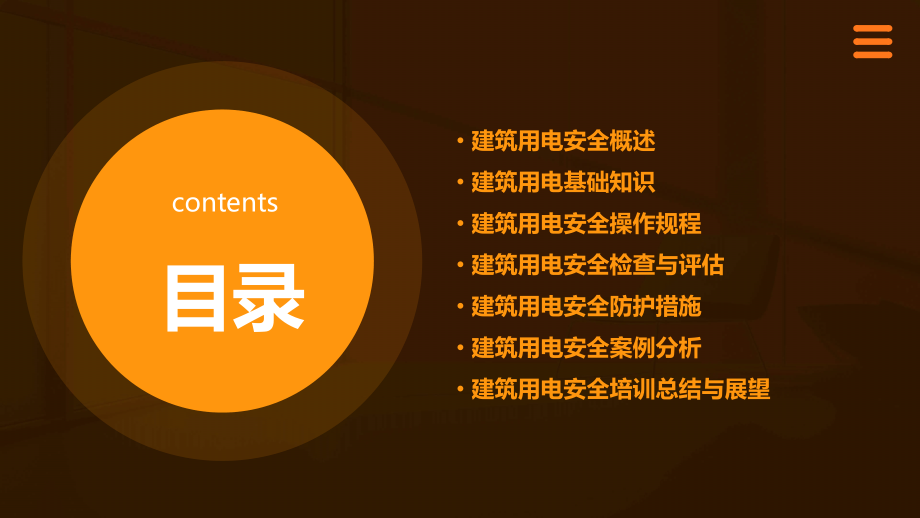 contents

目录

• 建筑用电安全概述
• 建筑用电基础知识
• 建筑用电安全操作规程
• 建筑用电安全检查与评估
• 建筑用电安全防护措施
• 建筑用电安全案例分析
• 建筑用电安全培训总结与展望